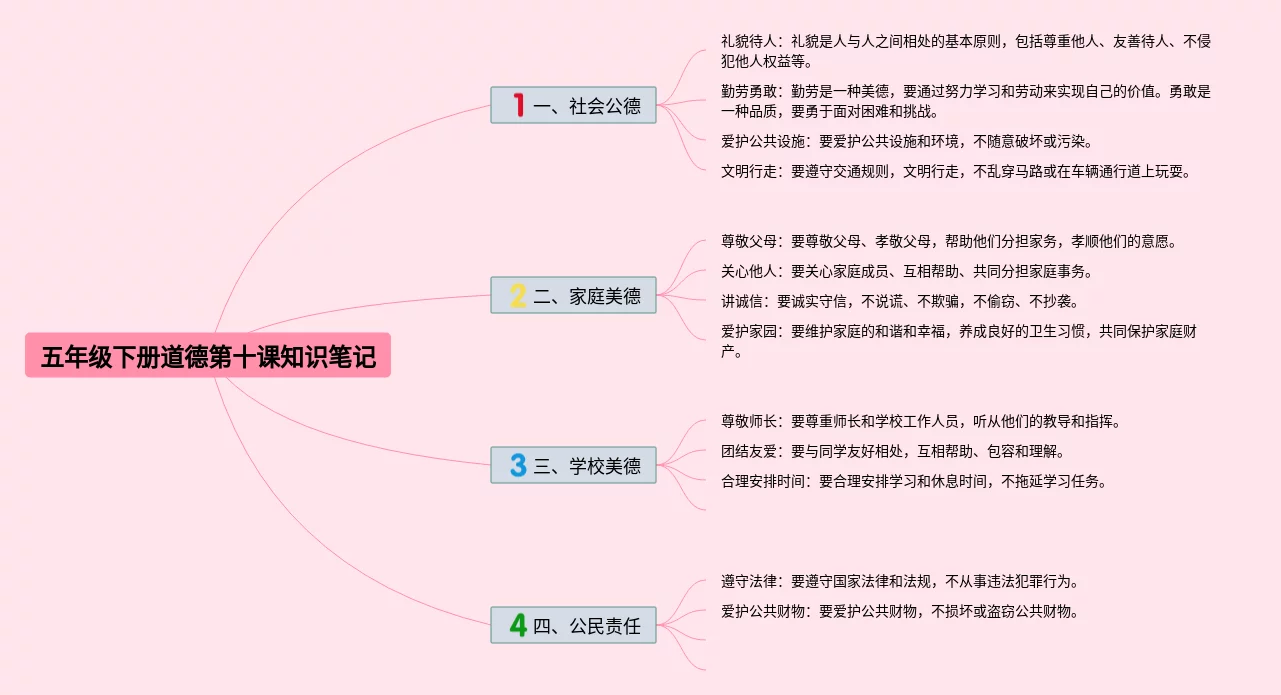 五年级下册道德第十课知识笔记

1 一、社会公德

礼貌待人：礼貌是人与人之间相处的基本原则，包括尊重他人、友善待人、不侵犯他人权益等。

勤劳勇敢：勤劳是一种美德，要通过努力学习和劳动来实现自己的价值。勇敢是一种品质，要勇于面对困难和挑战。

爱护公共设施：要爱护公共设施和环境，不随意破坏或污染。

文明行走：要遵守交通规则，文明行走，不乱穿马路或在车辆通行道上玩耍。

2 二、家庭美德

尊敬父母：要尊敬父母、孝敬父母，帮助他们分担家务，孝顺他们的意愿。

关心他人：要关心家庭成员、互相帮助、共同分担家庭事务。

讲诚信：要诚实守信，不说谎、不欺骗，不偷窃、不抄袭。

爱护家园：要维护家庭的和谐和幸福，养成良好的卫生习惯，共同保护家庭财产。

3 三、学校美德

尊敬师长：要尊重师长和学校工作人员，听从他们的教导和指挥。

团结友爱：要与同学友好相处，互相帮助、包容和理解。

合理安排时间：要合理安排学习和休息时间，不拖延学习任务。

4 四、公民责任

遵守法律：要遵守国家法律和法规，不从事违法犯罪行为。

爱护公共财物：要爱护公共财物，不损坏或盗窃公共财物。